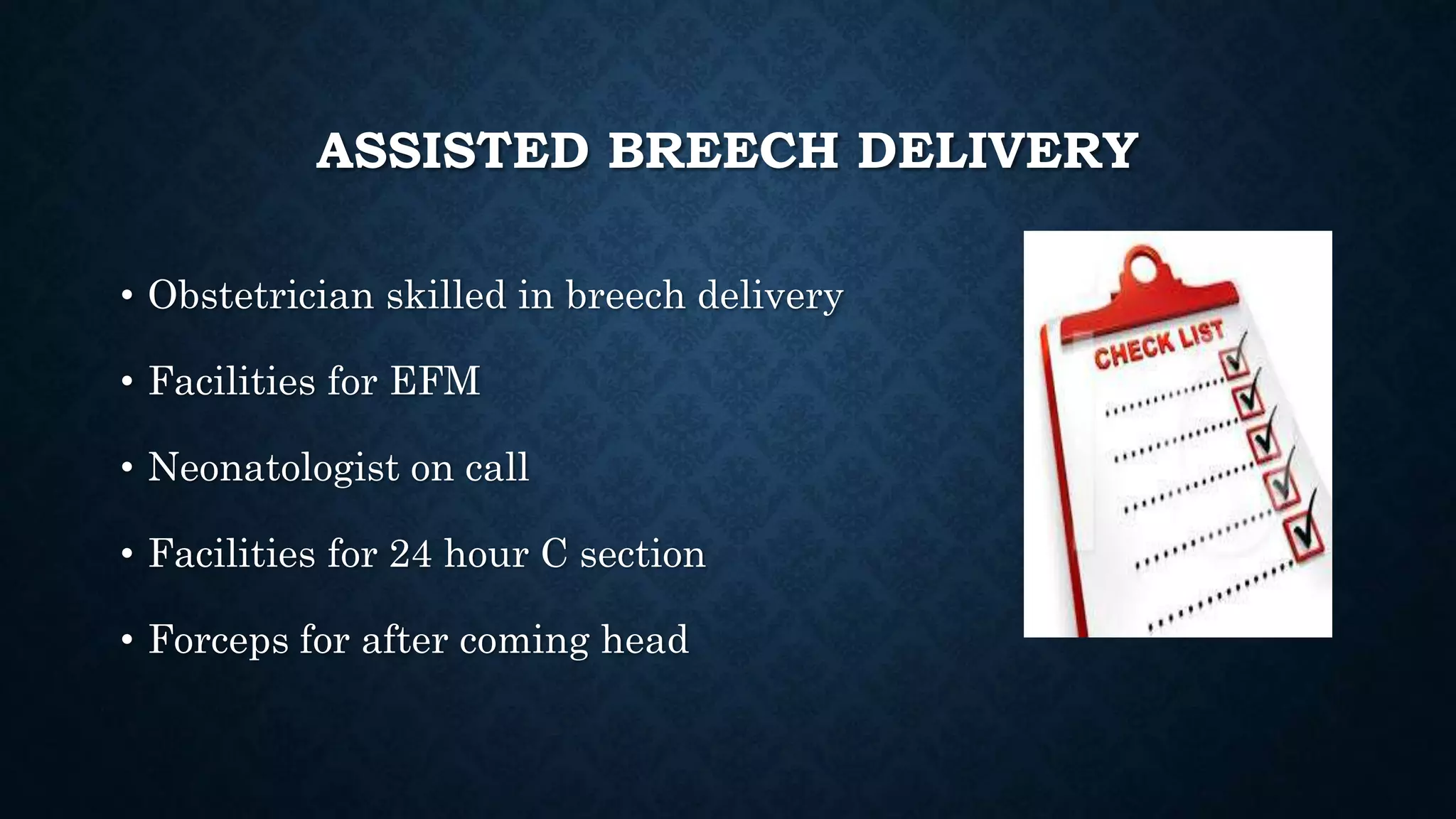 ASSISTED BREECH DELIVERY

• Obstetrician skilled in breech delivery

• Facilities for EFM

• Neonatologist on call

• Facilities for 24 hour C section

• Forceps for after coming head

CHECK LIST